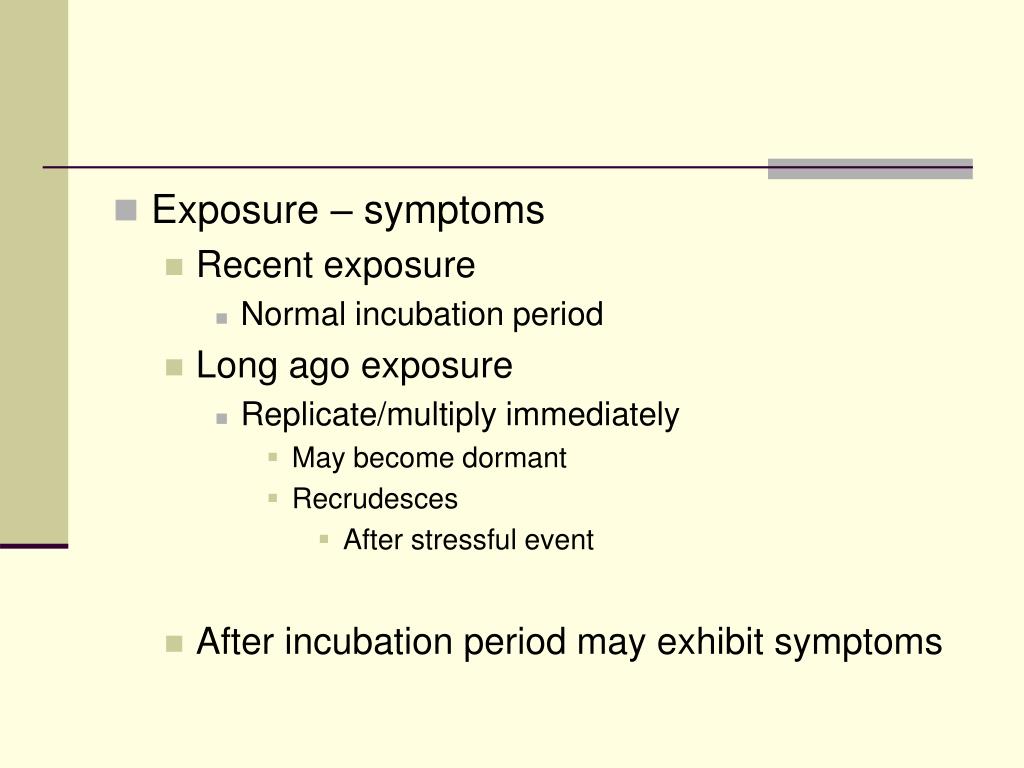 Exposure – symptoms

Recent exposure

Normal incubation period

Long ago exposure

Replicate/multiply immediately

May become dormant

Recrudesces

After stressful event

After incubation period may exhibit symptoms